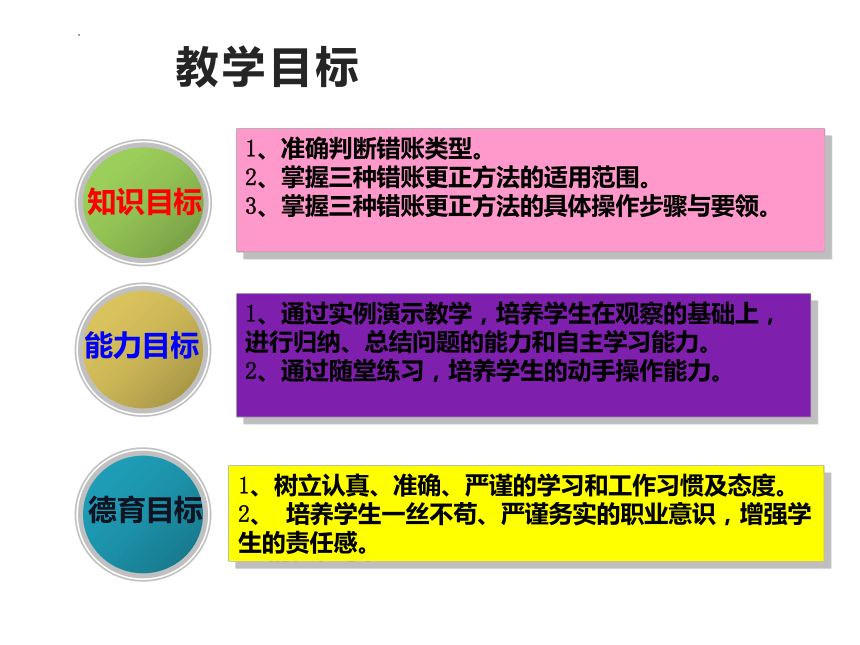 教学目标

知识目标

1、准确判断错账类型。
2、掌握三种错账更正方法的适用范围。
3、掌握三种错账更正方法的具体操作步骤与要领。

能力目标

1、通过实例演示教学，培养学生在观察的基础上，进行归纳、总结问题的能力和自主学习能力。
2、通过随堂练习，培养学生的动手操作能力。

德育目标

1、树立认真、准确、严谨的学习和工作习惯及态度。
2、 培养学生一丝不苟、严谨务实的职业意识，增强学生的责任感。